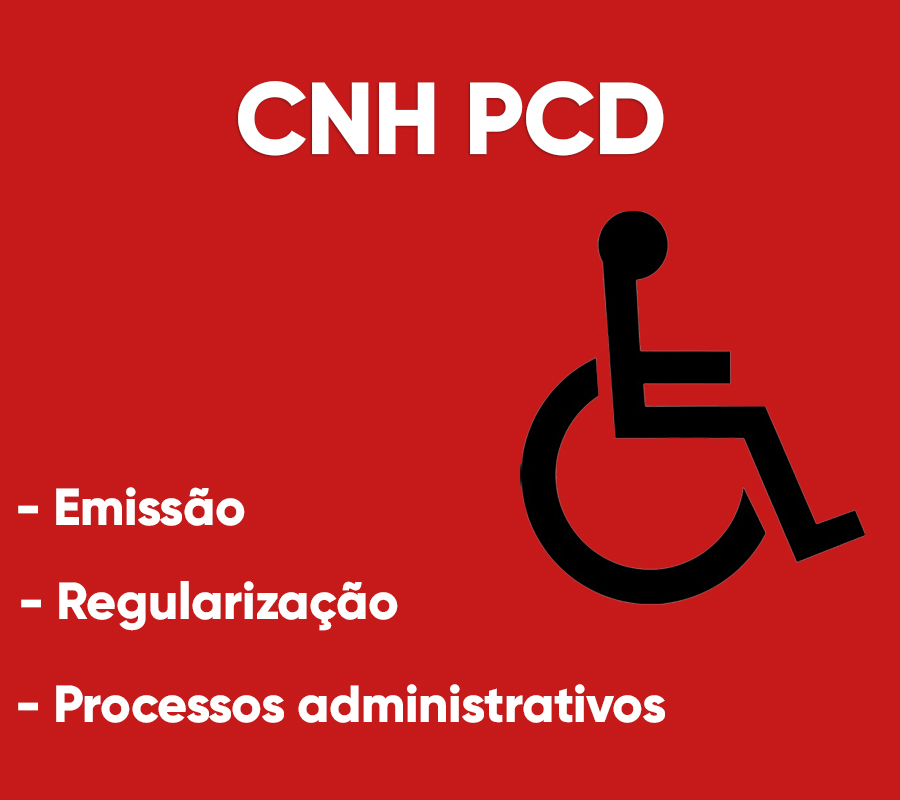 CNH PCD

- Emissão

- Regularização

- Processos administrativos